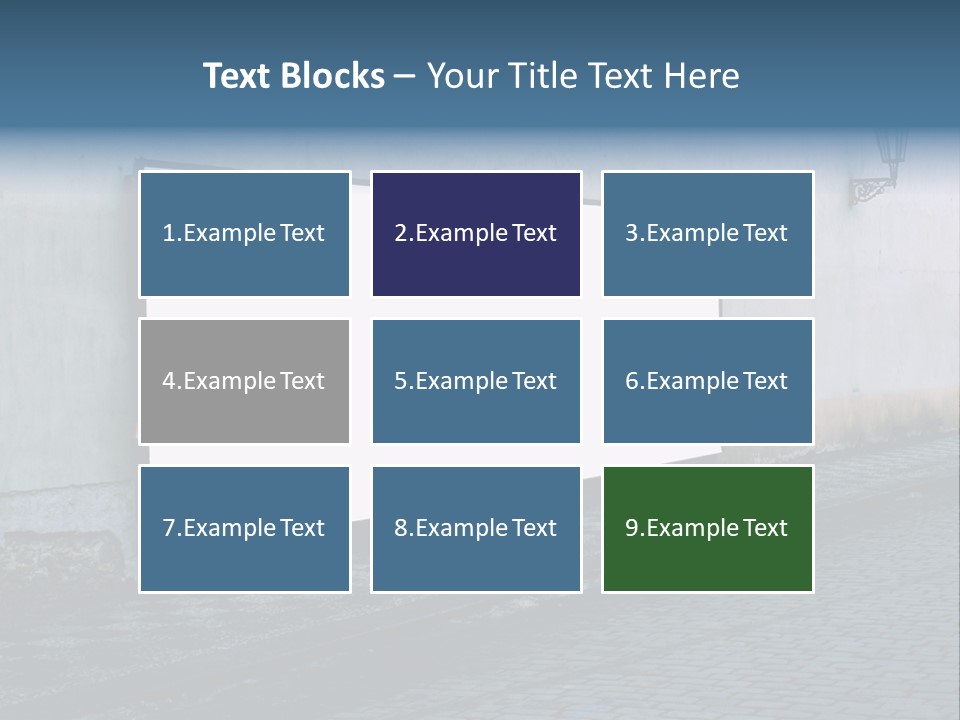 Text Blocks – Your Title Text Here

1.Example Text

2.Example Text

3.Example Text

4.Example Text

5.Example Text

6.Example Text

7.Example Text

8.Example Text

9.Example Text